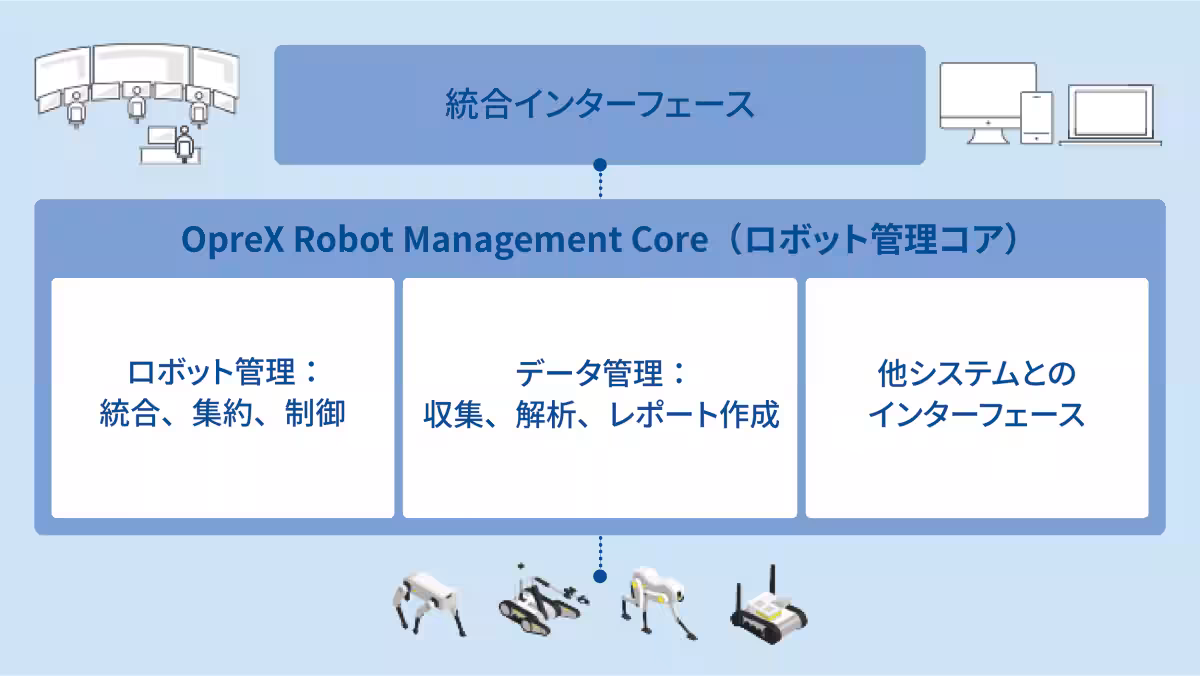 統合インターフェース

OpreX Robot Management Core（ロボット管理コア）

ロボット管理：
統合、集約、制御

データ管理：
収集、解析、レポート作成

他システムとの
インターフェース